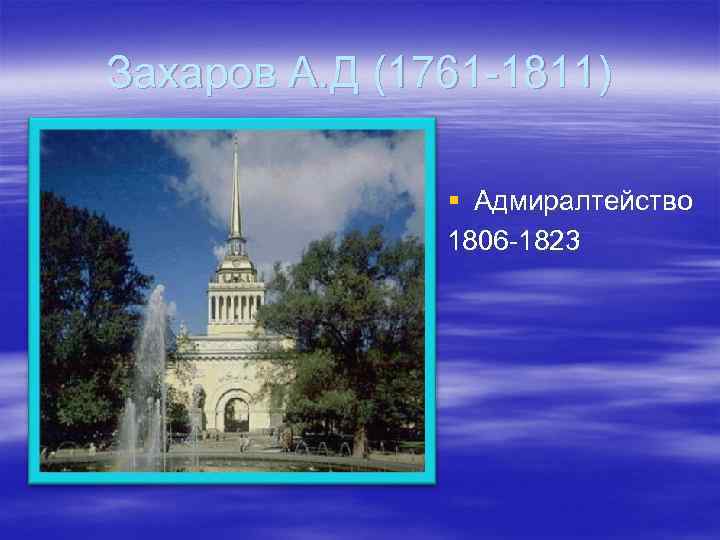 Захаров А.Д (1761-1811)

Адмиралтейство
1806-1823